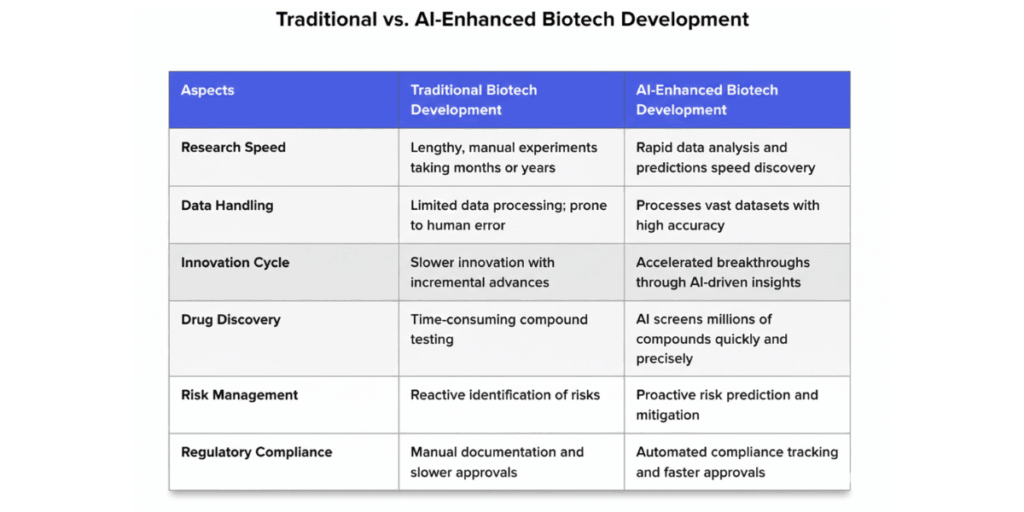 Traditional vs. AI-Enhanced Biotech Development

| Aspects | Traditional Biotech Development | AI-Enhanced Biotech Development |
|---|---|---|
| Research Speed | Lengthy, manual experiments taking months or years | Rapid data analysis and predictions speed discovery |
| Data Handling | Limited data processing; prone to human error | Processes vast datasets with high accuracy |
| Innovation Cycle | Slower innovation with incremental advances | Accelerated breakthroughs through AI-driven insights |
| Drug Discovery | Time-consuming compound testing | AI screens millions of compounds quickly and precisely |
| Risk Management | Reactive identification of risks | Proactive risk prediction and mitigation |
| Regulatory Compliance | Manual documentation and slower approvals | Automated compliance tracking and faster approvals |